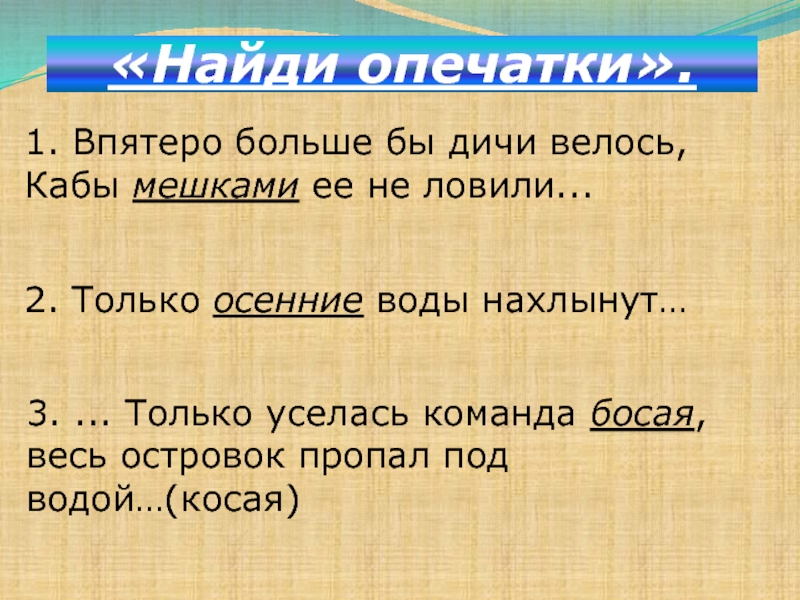 «Найди опечатки».

1. Впятеро больше бы дичи велось, Кабы мешками ее не ловили...

2. Только осенние воды нахлынут…

3. ... Только уселась команда босая, весь островок пропал под водой…(косая)